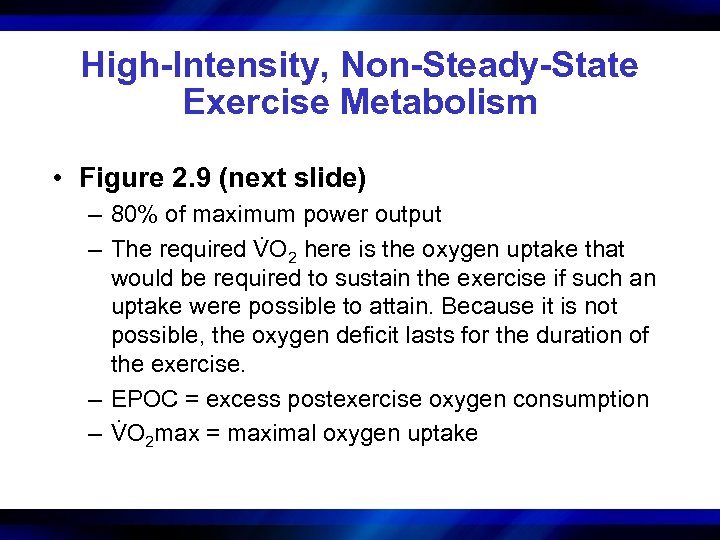 High-Intensity, Non-Steady-State Exercise Metabolism

• Figure 2.9 (next slide)

– 80% of maximum power output

– The required $\dot{V}O_2$ here is the oxygen uptake that would be required to sustain the exercise if such an uptake were possible to attain. Because it is not possible, the oxygen deficit lasts for the duration of the exercise.

– EPOC = excess postexercise oxygen consumption

– $\dot{V}O_2$max = maximal oxygen uptake